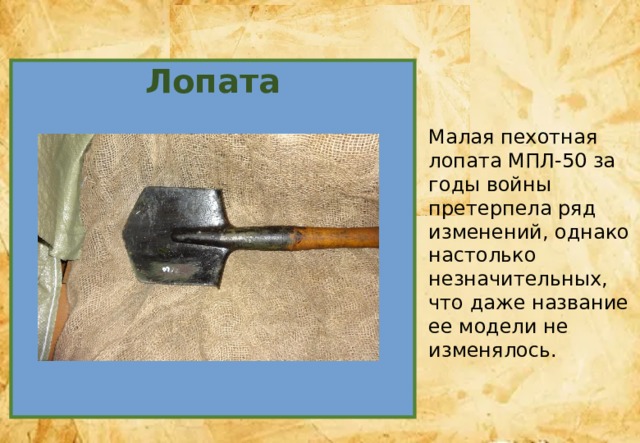 Лопата

Малая пехотная лопата МПЛ-50 за годы войны претерпела ряд изменений, однако настолько незначительных, что даже название ее модели не изменялось.